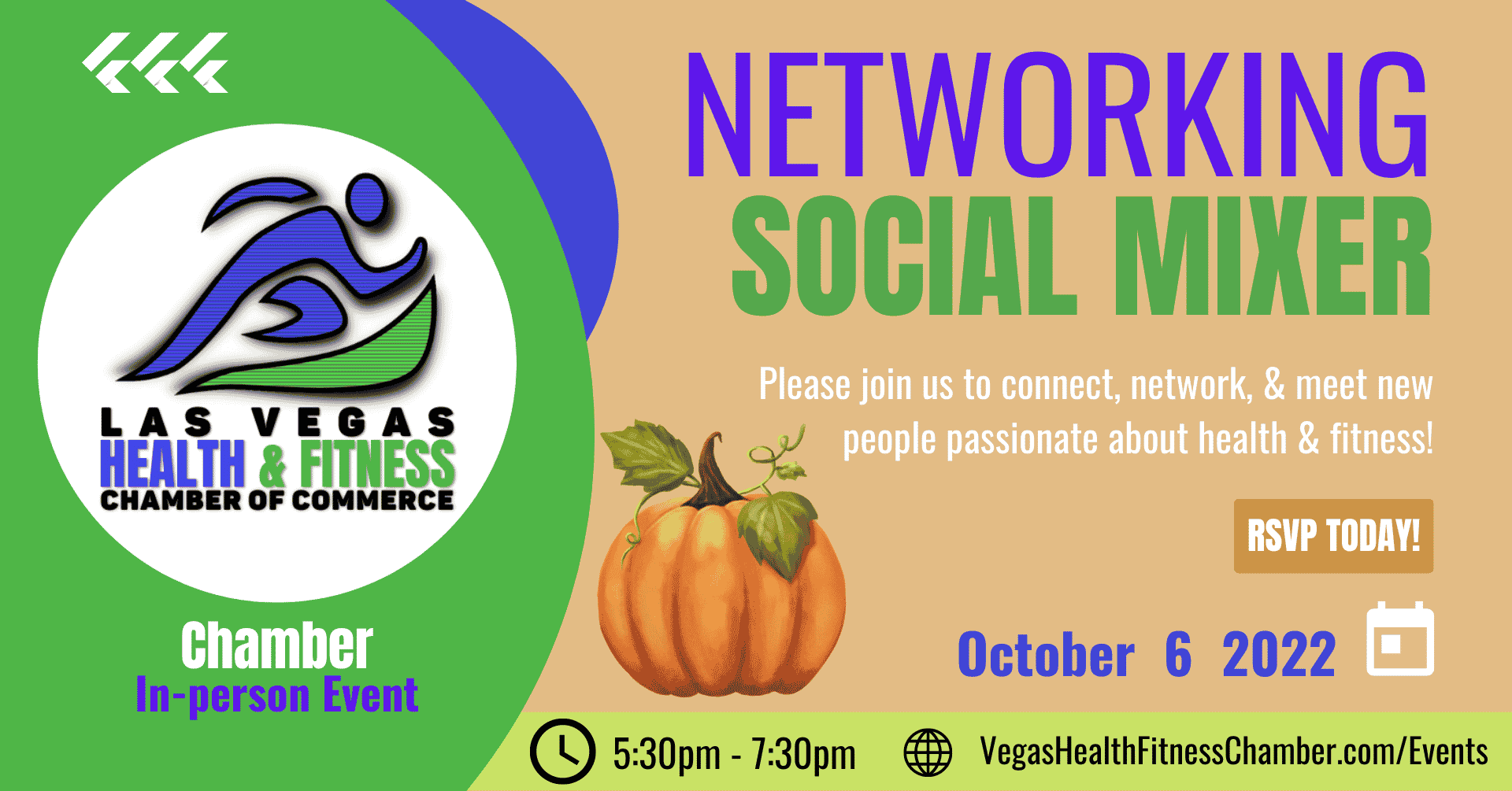 LAS VEGAS
HEALTH & FITNESS
CHAMBER OF COMMERCE

Chamber
In-person Event

NETWORKING
SOCIAL MIXER

Please join us to connect, network, & meet new people passionate about health & fitness!

RSVP TODAY!

October 6 2022

5:30pm - 7:30pm

VegasHealthFitnessChamber.com/Events